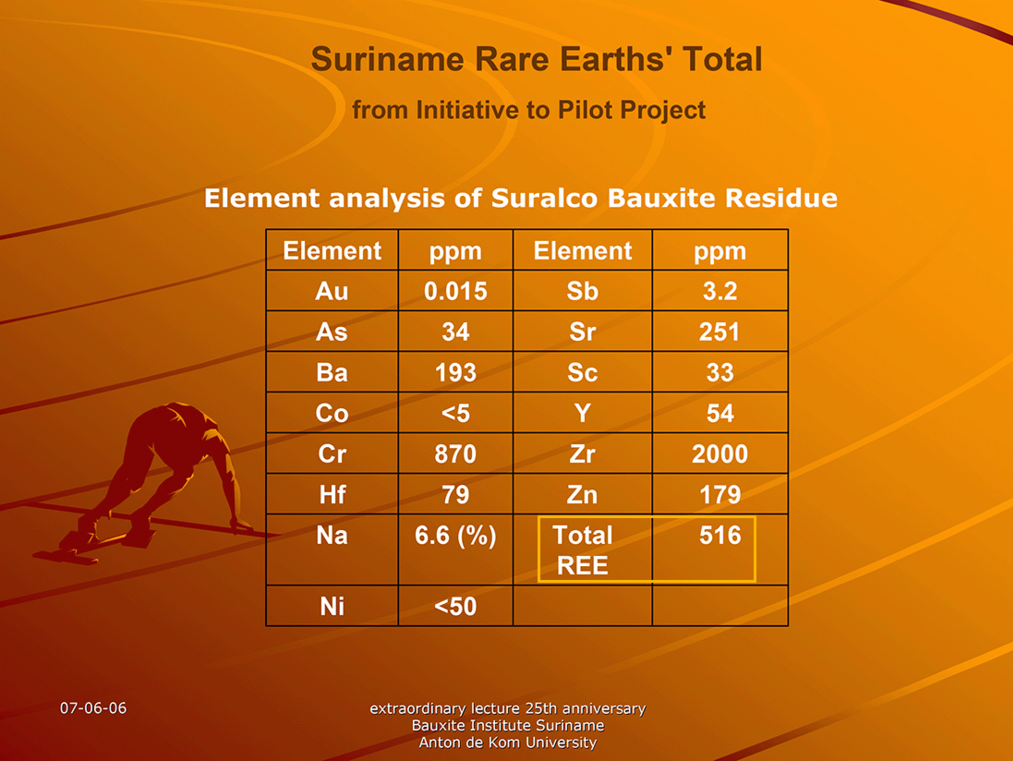 Suriname Rare Earths' Total

from Initiative to Pilot Project

Element analysis of Suralco Bauxite Residue

| Element | ppm | Element | ppm |
|---|---|---|---|
| Au | 0.015 | Sb | 3.2 |
| As | 34 | Sr | 251 |
| Ba | 193 | Sc | 33 |
| Co | <5 | Y | 54 |
| Cr | 870 | Zr | 2000 |
| Hf | 79 | Zn | 179 |
| Na | 6.6 (%) | Total REE | 516 |
| Ni | <50 | | |

07-06-06

extraordinary lecture 25th anniversary
Bauxite Institute Suriname
Anton de Kom University